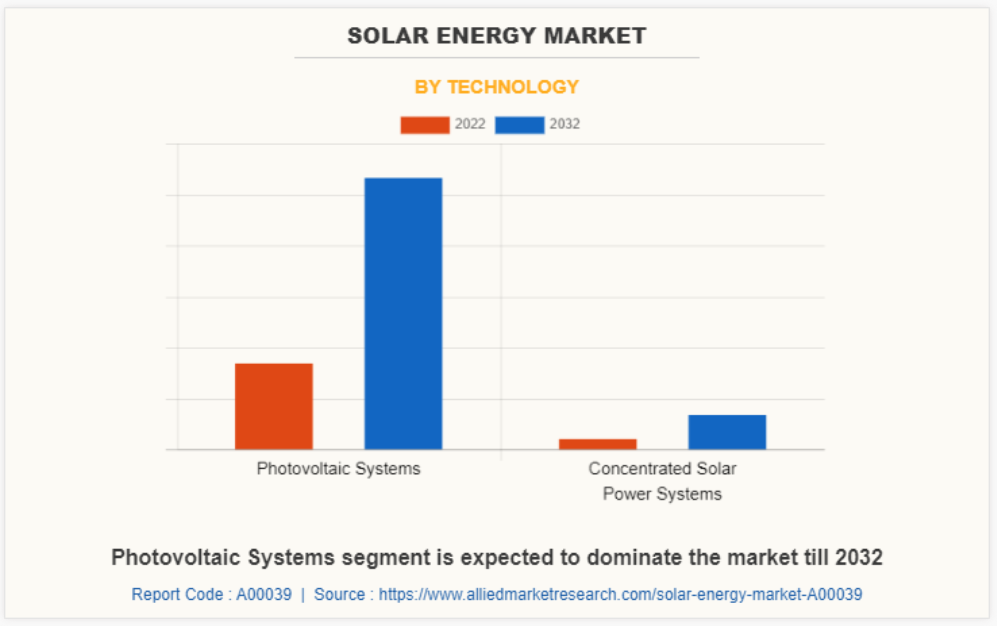 SOLAR ENERGY MARKET

BY TECHNOLOGY

2022 2032

Photovoltaic Systems

Concentrated Solar Power Systems

Photovoltaic Systems segment is expected to dominate the market till 2032

Report Code : A00039 | Source : https://www.alliedmarketresearch.com/solar-energy-market-A00039